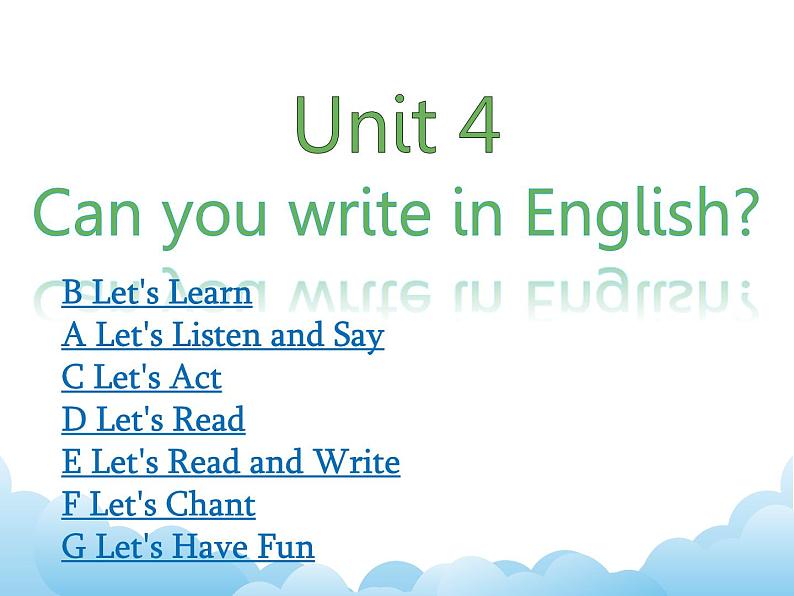 Unit 4

Can you write in English?

B Let's Learn
A Let's Listen and Say
C Let's Act
D Let's Read
E Let's Read and Write
F Let's Chant
G Let's Have Fun